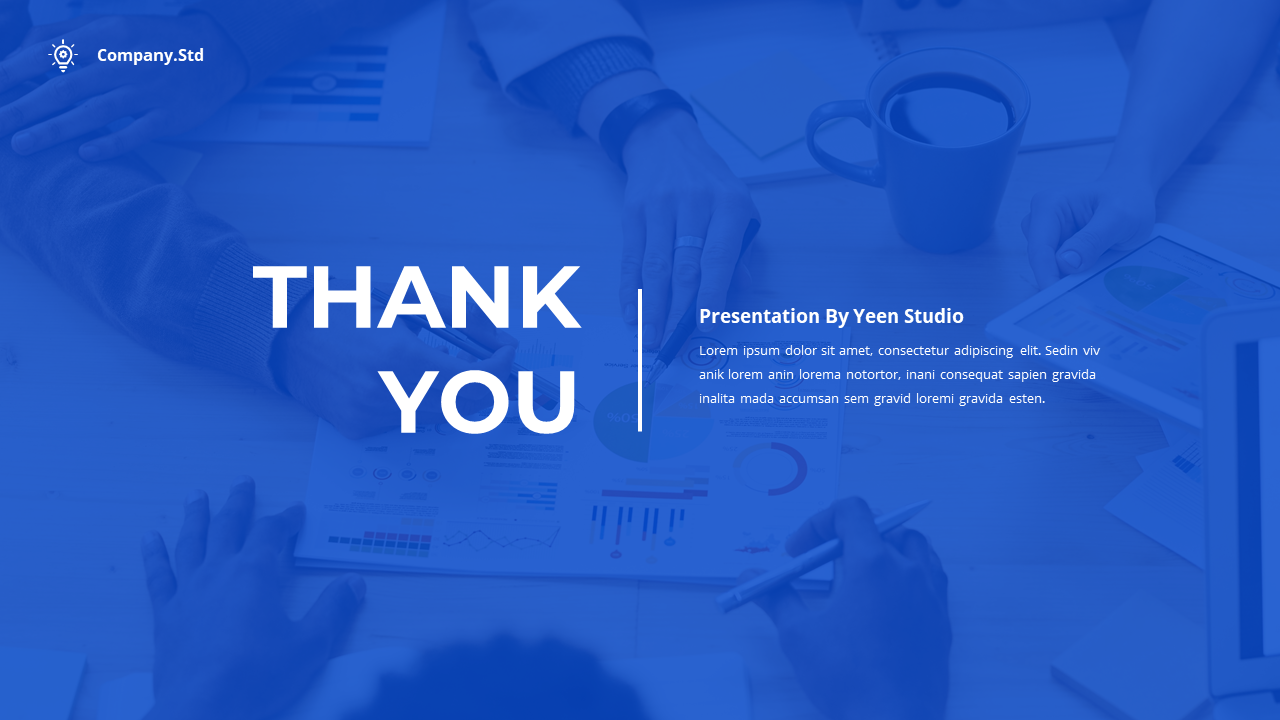 Company.Std

THANK YOU

Presentation By Yeen Studio

Lorem ipsum dolor sit amet, consectetur adipiscing elit. Sedin viv anik lorem anin lorema notortor, inani consequat sapien gravida inalita mada accumsan sem gravid loremi gravida esten.